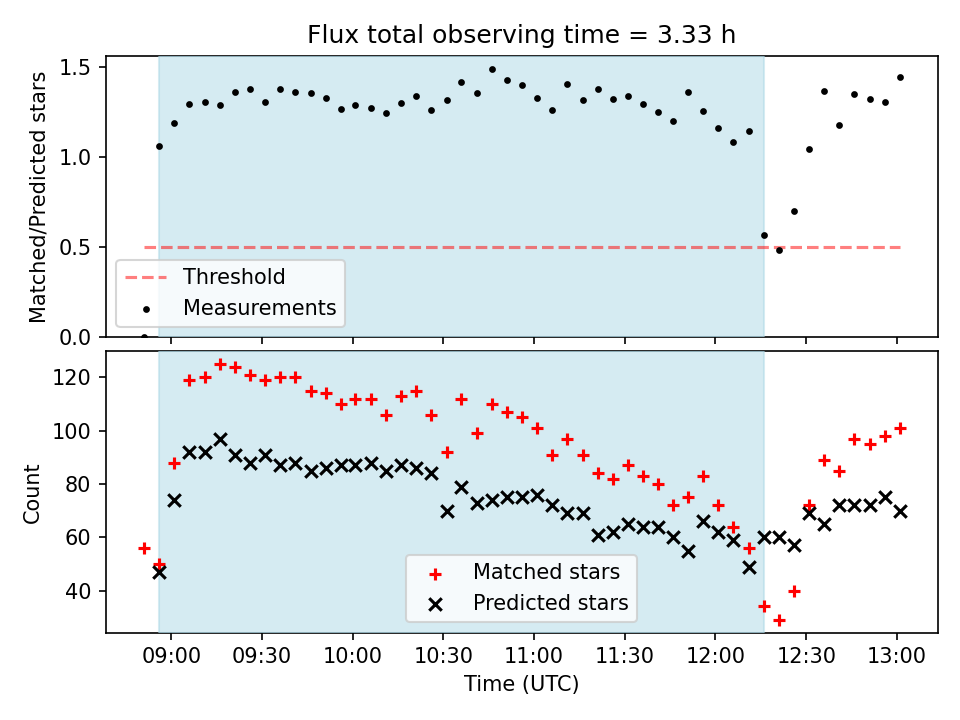 Flux total observing time = 3.33 h

Matched/Predicted stars

1.5
1.0
0.5
0.0

Threshold
Measurements

Count

120
100
80
60
40

Matched stars
Predicted stars

09:00 09:30 10:00 10:30 11:00 11:30 12:00 12:30 13:00

Time (UTC)